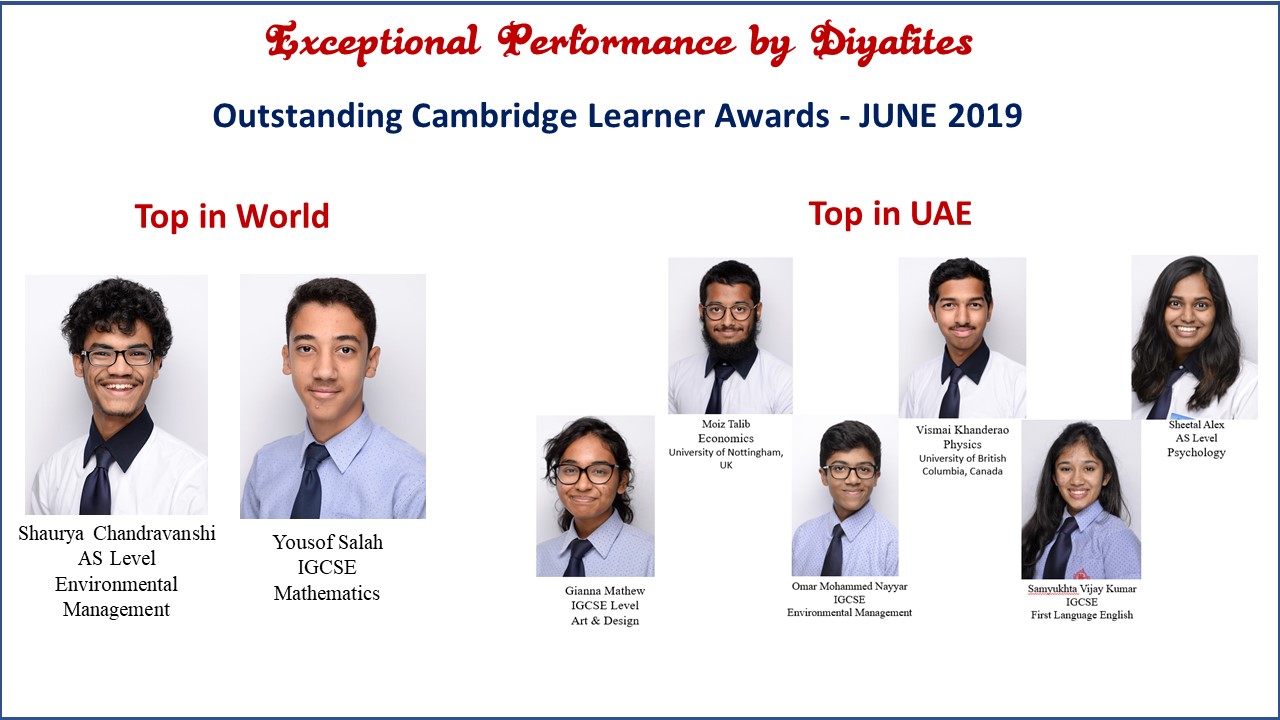 Exceptional Performance by Diyafites

Outstanding Cambridge Learner Awards - JUNE 2019

Top in World

Shaurya Chandravanshi
AS Level
Environmental
Management

Yousof Salah
IGCSE
Mathematics

Top in UAE

Moiz Talib
Economics
University of Nottingham, UK

Vismai Khanderao
Physics
University of British Columbia, Canada

Sheetal Alex
AS Level
Psychology

Gianna Mathew
IGCSE Level
Art & Design

Omar Mohammed Nayyar
IGCSE
Environmental Management

Samyukhta Vijay Kumar
IGCSE
First Language English